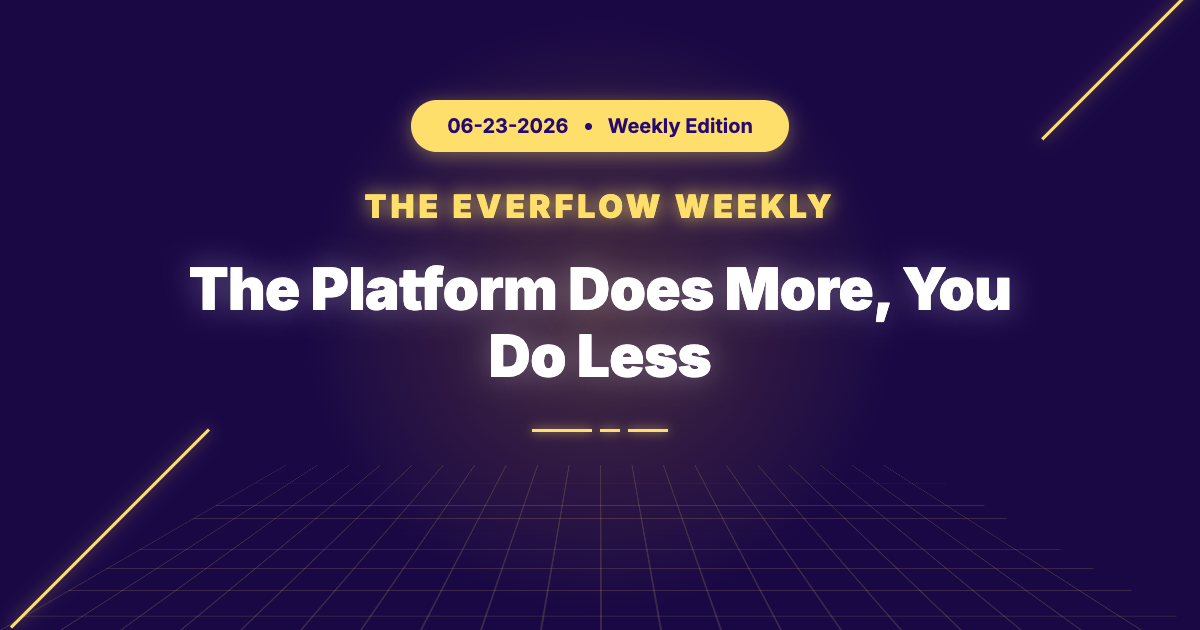 06-23-2026 • Weekly Edition

THE EVERFLOW WEEKLY

The Platform Does More, You Do Less